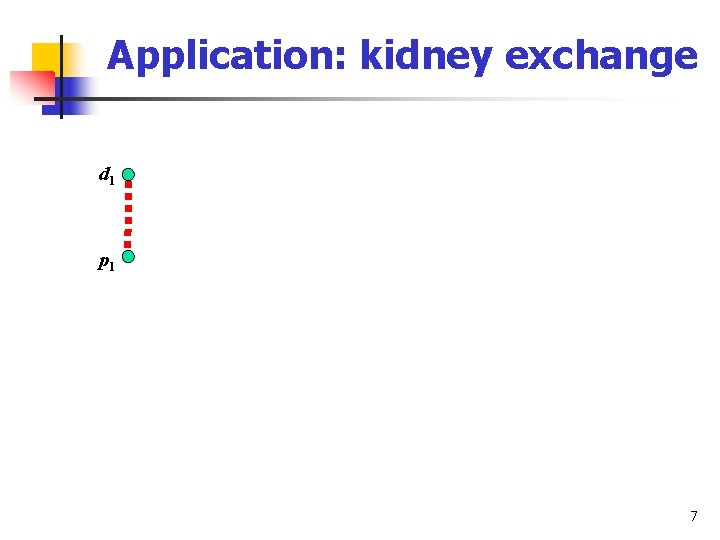 Application: kidney exchange

$d_1$

$p_1$

7